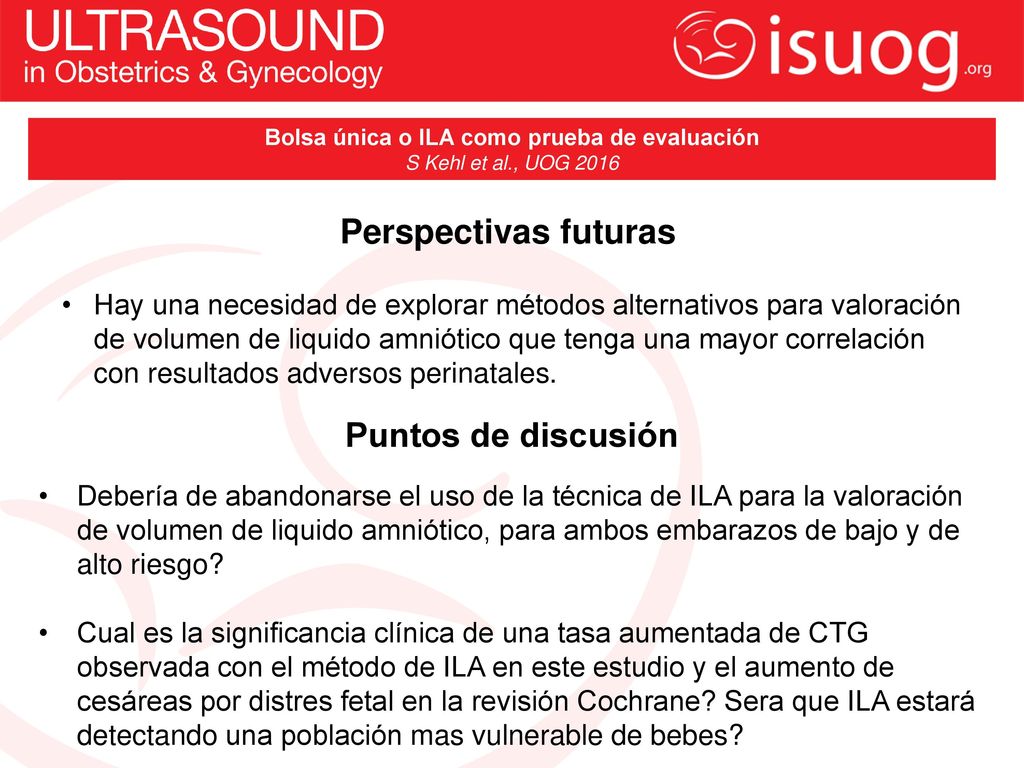 ULTRASOUND
in Obstetrics & Gynecology

isuog.org

Bolsa única o ILA como prueba de evaluación
S Kehl et al., UOG 2016

Perspectivas futuras

• Hay una necesidad de explorar métodos alternativos para valoración de volumen de liquido amniótico que tenga una mayor correlación con resultados adversos perinatales.

Puntos de discusión

• Debería de abandonarse el uso de la técnica de ILA para la valoración de volumen de liquido amniótico, para ambos embarazos de bajo y de alto riesgo?

• Cual es la significancia clínica de una tasa aumentada de CTG observada con el método de ILA en este estudio y el aumento de cesáreas por distres fetal en la revisión Cochrane? Sera que ILA estará detectando una población mas vulnerable de bebes?